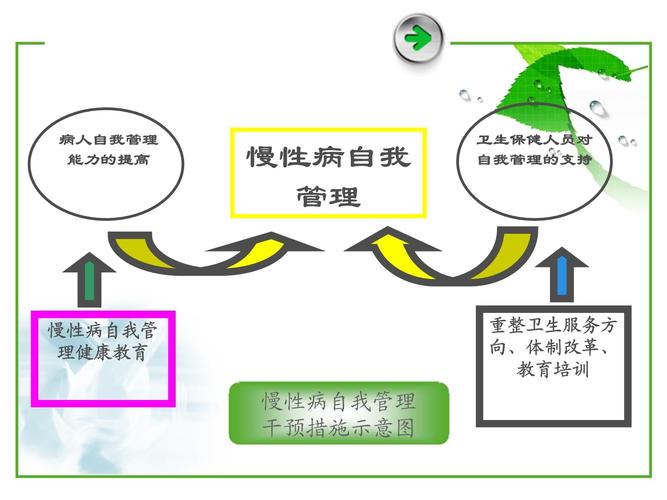 病人自我管理能力的提高

慢性病自我管理

卫生保健人员对自我管理的支持

慢性病自我管理健康教育

重整卫生服务方向、体制改革、教育培训

慢性病自我管理干预措施示意图